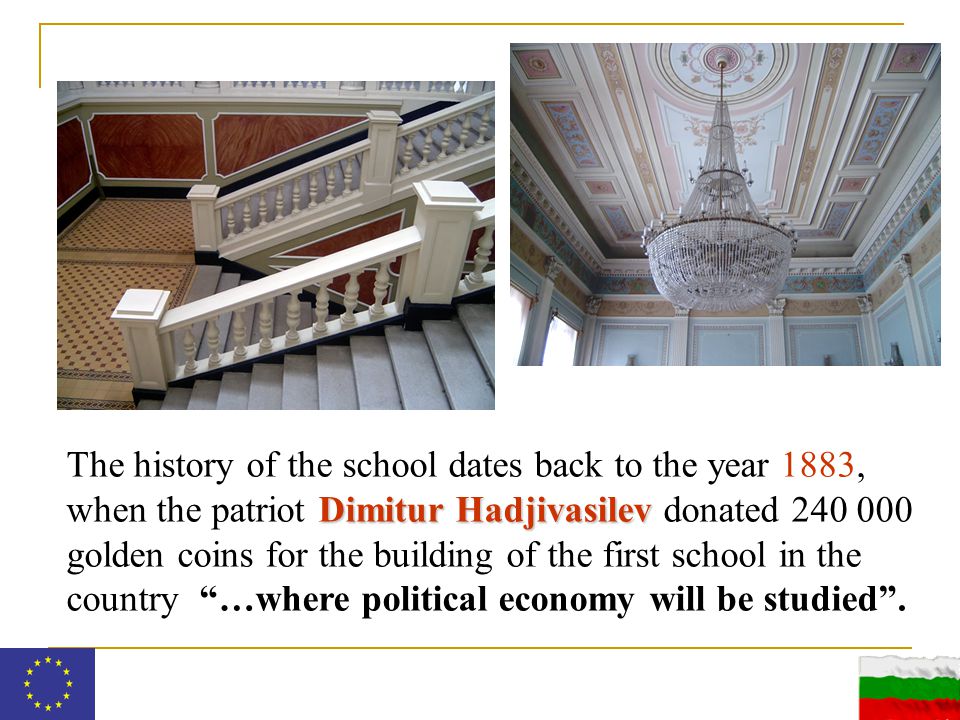 The history of the school dates back to the year 1883, when the patriot Dimitur Hadjivasilev donated 240 000 golden coins for the building of the first school in the country “…where political economy will be studied”.